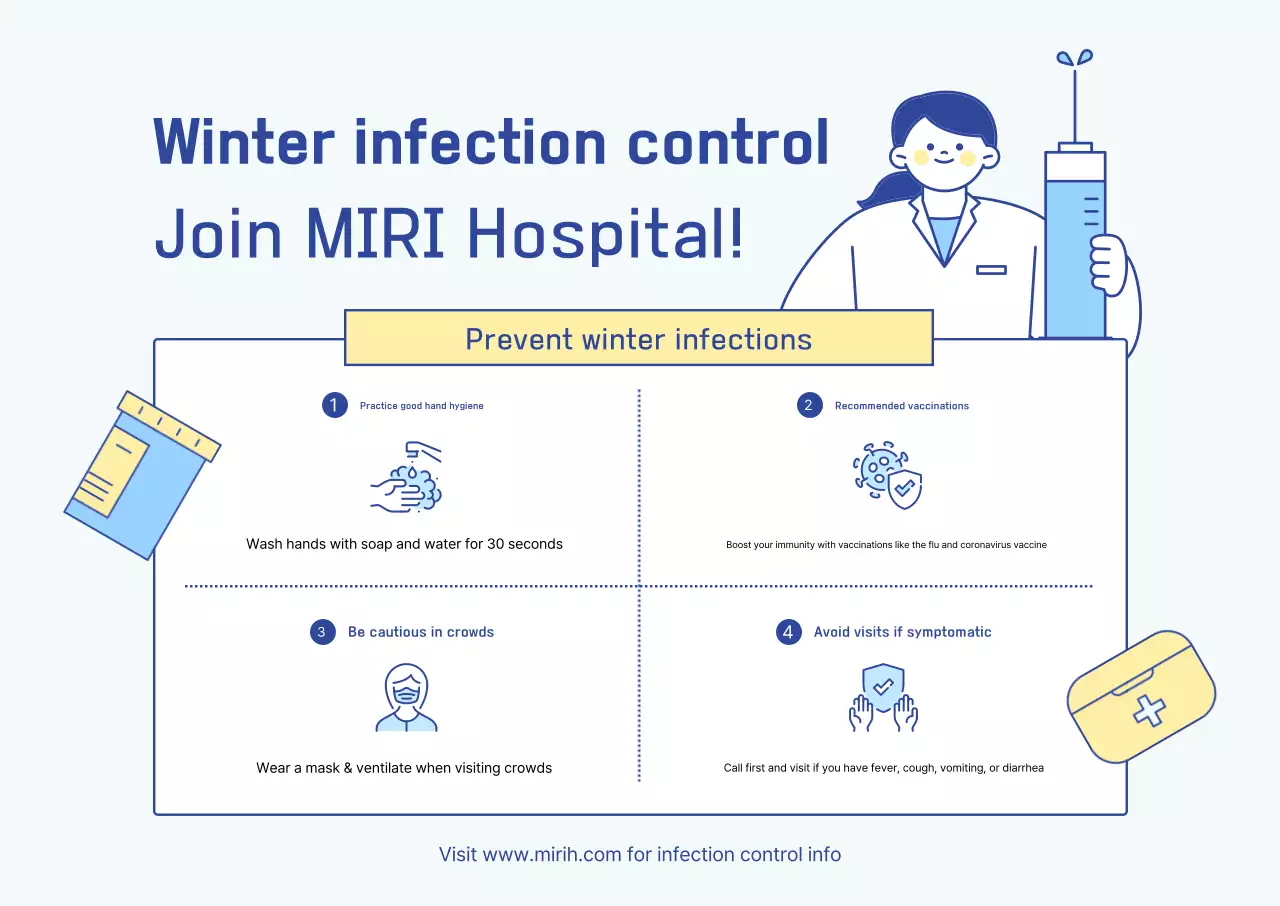 Winter infection control
Join MIRI Hospital!

Prevent winter infections

1 Practice good hand hygiene

Wash hands with soap and water for 30 seconds

2 Recommended vaccinations

Boost your immunity with vaccinations like the flu and coronavirus vaccine

3 Be cautious in crowds

Wear a mask & ventilate when visiting crowds

4 Avoid visits if symptomatic

Call first and visit if you have fever, cough, vomiting, or diarrhea

Visit www.mirih.com for infection control info